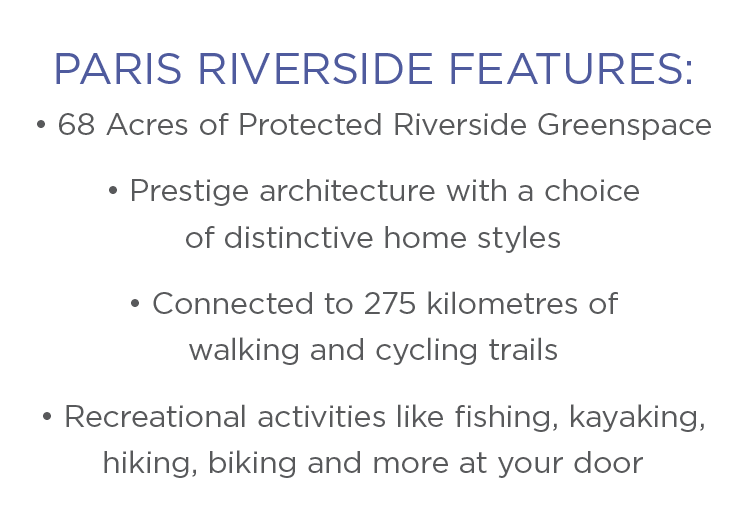 PARIS RIVERSIDE FEATURES:

• 68 Acres of Protected Riverside Greenspace

• Prestige architecture with a choice of distinctive home styles

• Connected to 275 kilometres of walking and cycling trails

• Recreational activities like fishing, kayaking, hiking, biking and more at your door